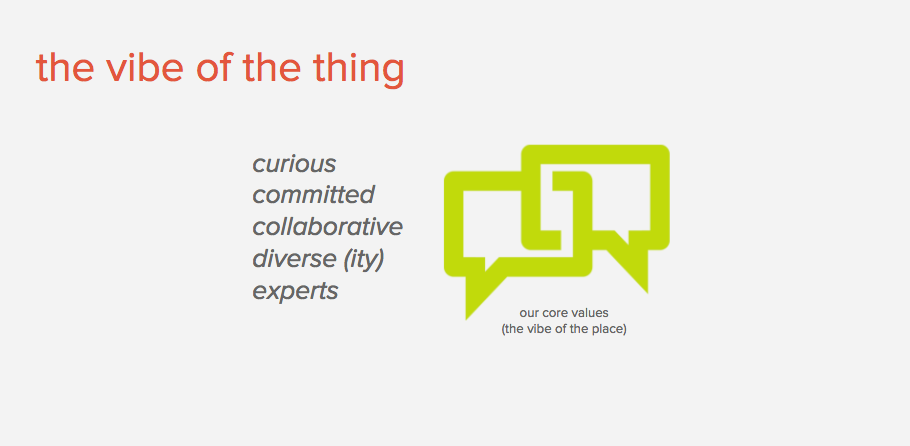 the vibe of the thing

curious
committed
collaborative
diverse (ity)
experts

our core values
(the vibe of the place)